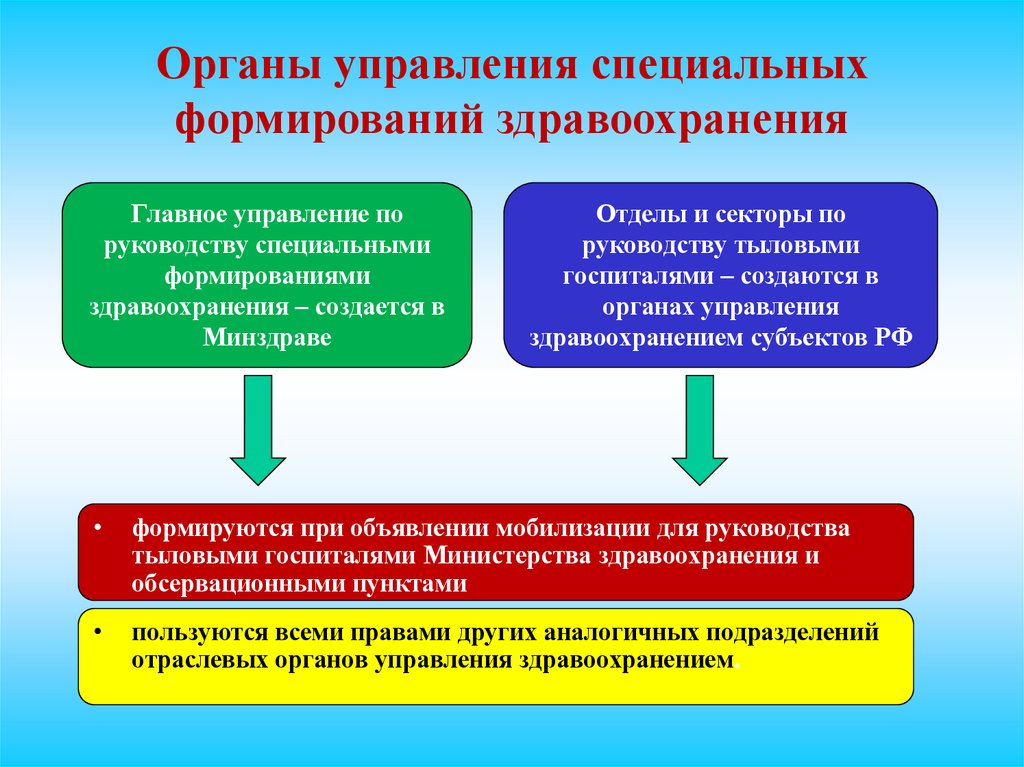 Органы управления специальных формирований здравоохранения

Главное управление по руководству специальными формированиями здравоохранения – создается в Минздраве

Отделы и секторы по руководству тыловыми госпиталями – создаются в органах управления здравоохранением субъектов РФ

• формируются при объявлении мобилизации для руководства тыловыми госпиталями Министерства здравоохранения и обсервационными пунктами

• пользуются всеми правами других аналогичных подразделений отраслевых органов управления здравоохранением.